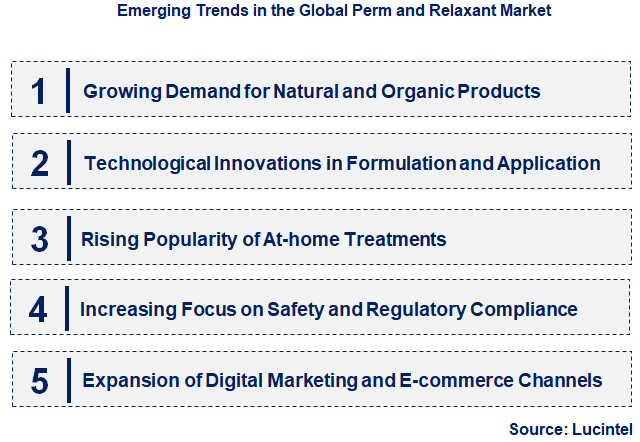 Emerging Trends in the Global Perm and Relaxant Market

1 Growing Demand for Natural and Organic Products

2 Technological Innovations in Formulation and Application

3 Rising Popularity of At-home Treatments

4 Increasing Focus on Safety and Regulatory Compliance

5 Expansion of Digital Marketing and E-commerce Channels

Source: Lucintel